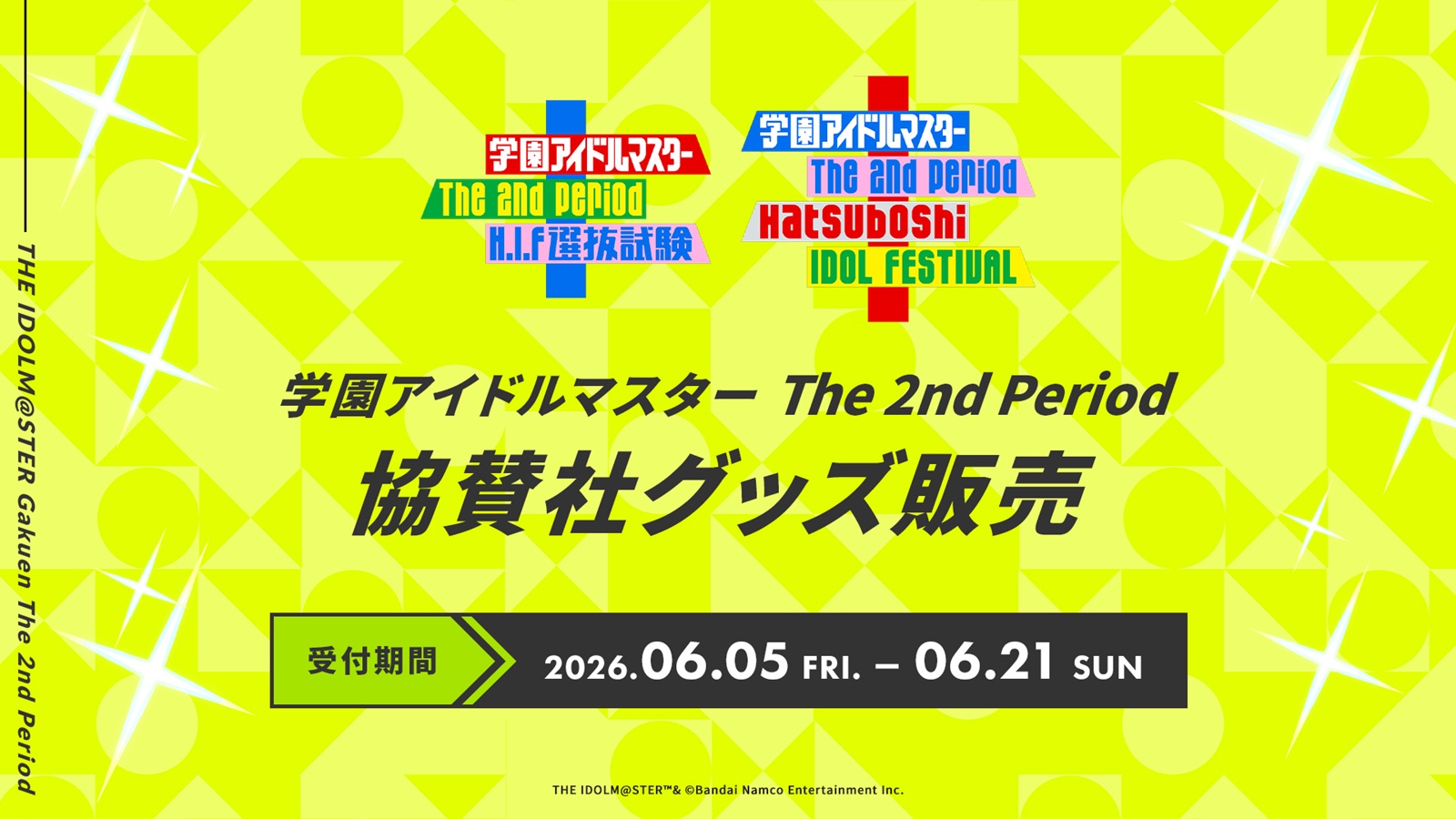 THE IDOLM@STER Gakuen The 2nd Period

学園アイドルマスター
The 2nd Period
H.I.F選抜試験

学園アイドルマスター
The 2nd Period
Hatsuboshi
IDOL FESTIVAL

学園アイドルマスター The 2nd Period
協賛社グッズ販売

受付期間
2026.06.05 FRI. – 06.21 SUN

THE IDOLM@STER™& ©Bandai Namco Entertainment Inc.